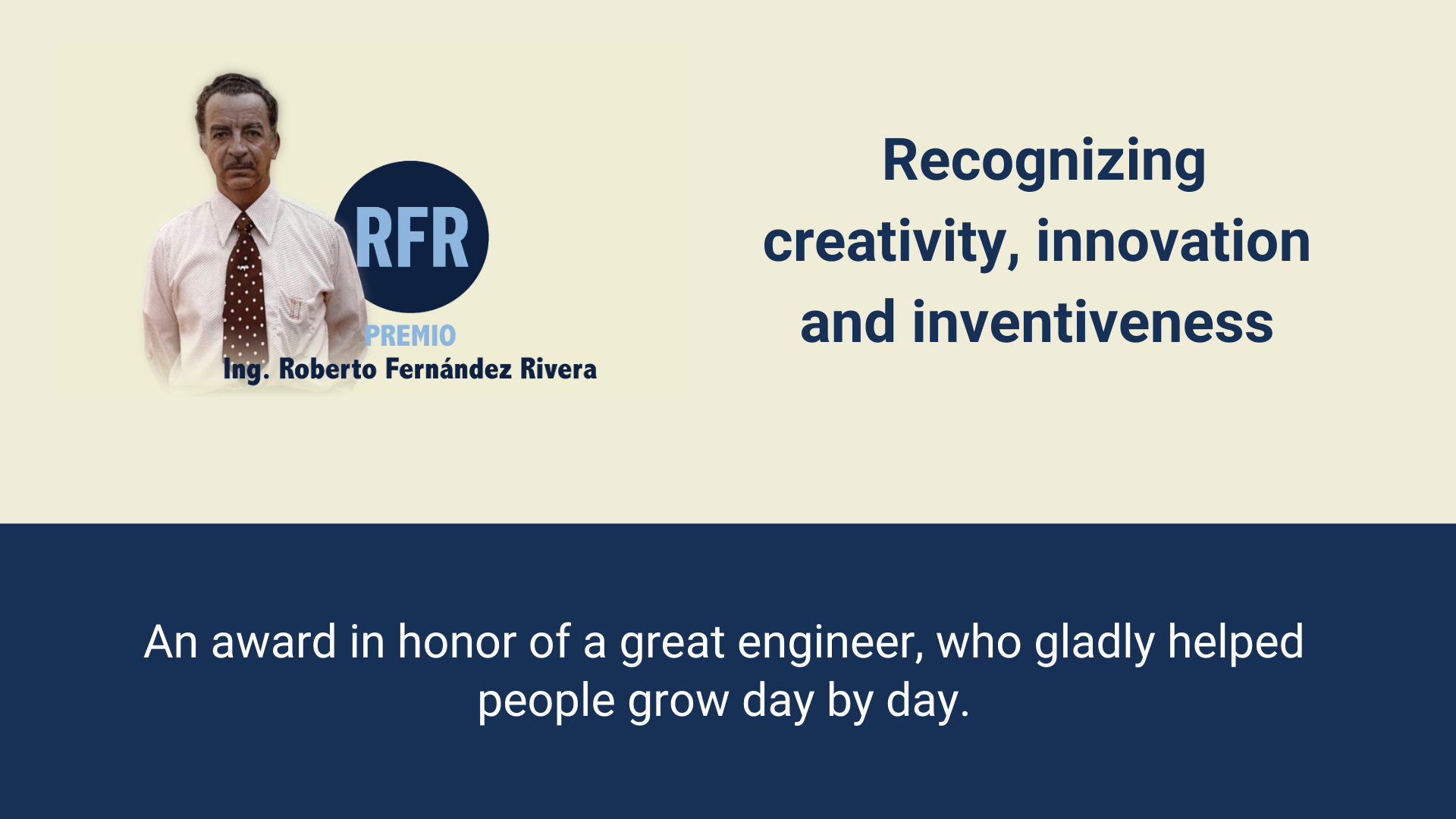 RFR
PREMIO
Ing. Roberto Fernández Rivera

Recognizing creativity, innovation and inventiveness

An award in honor of a great engineer, who gladly helped people grow day by day.